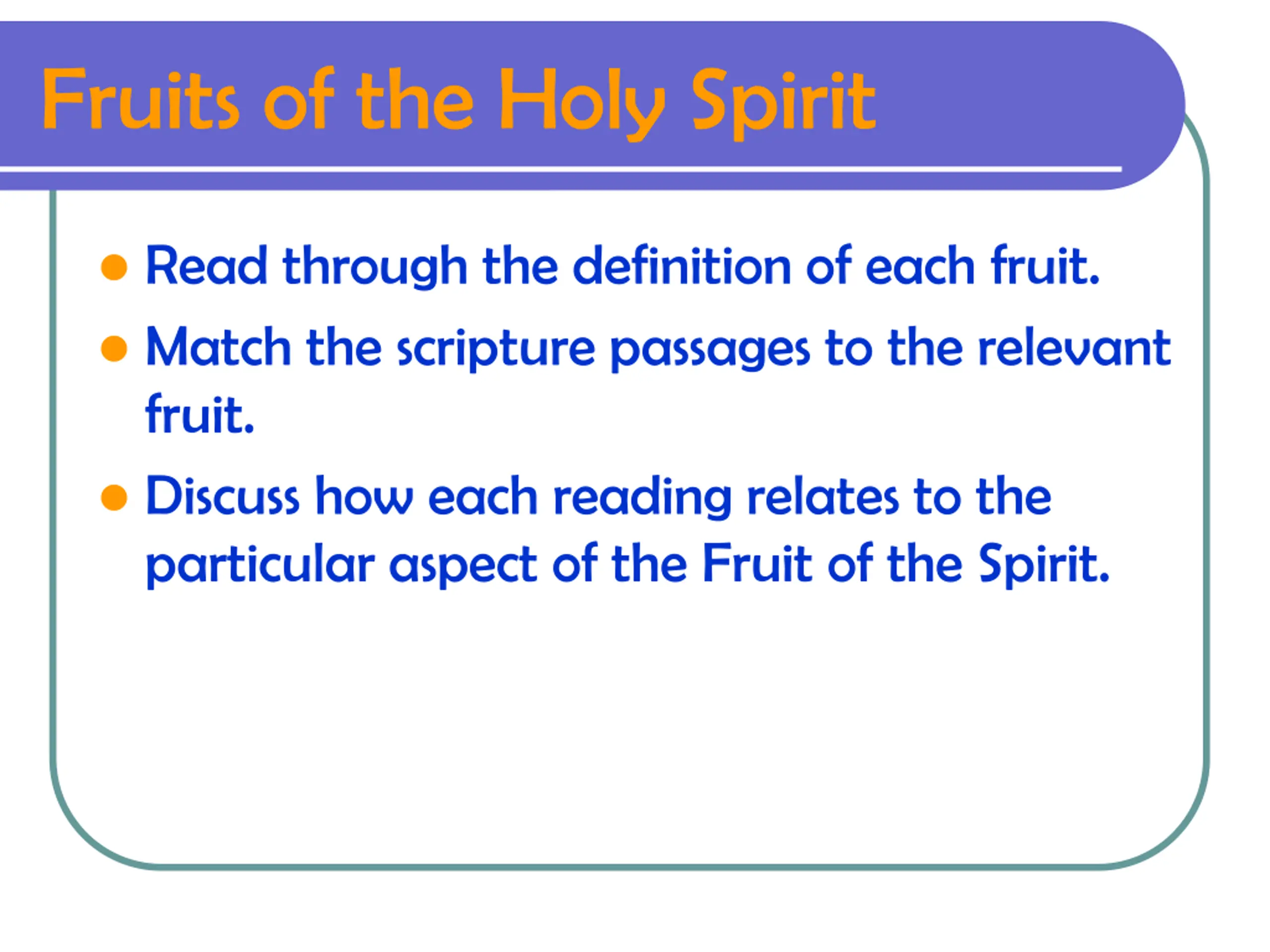 Fruits of the Holy Spirit

- Read through the definition of each fruit.
- Match the scripture passages to the relevant fruit.
- Discuss how each reading relates to the particular aspect of the Fruit of the Spirit.